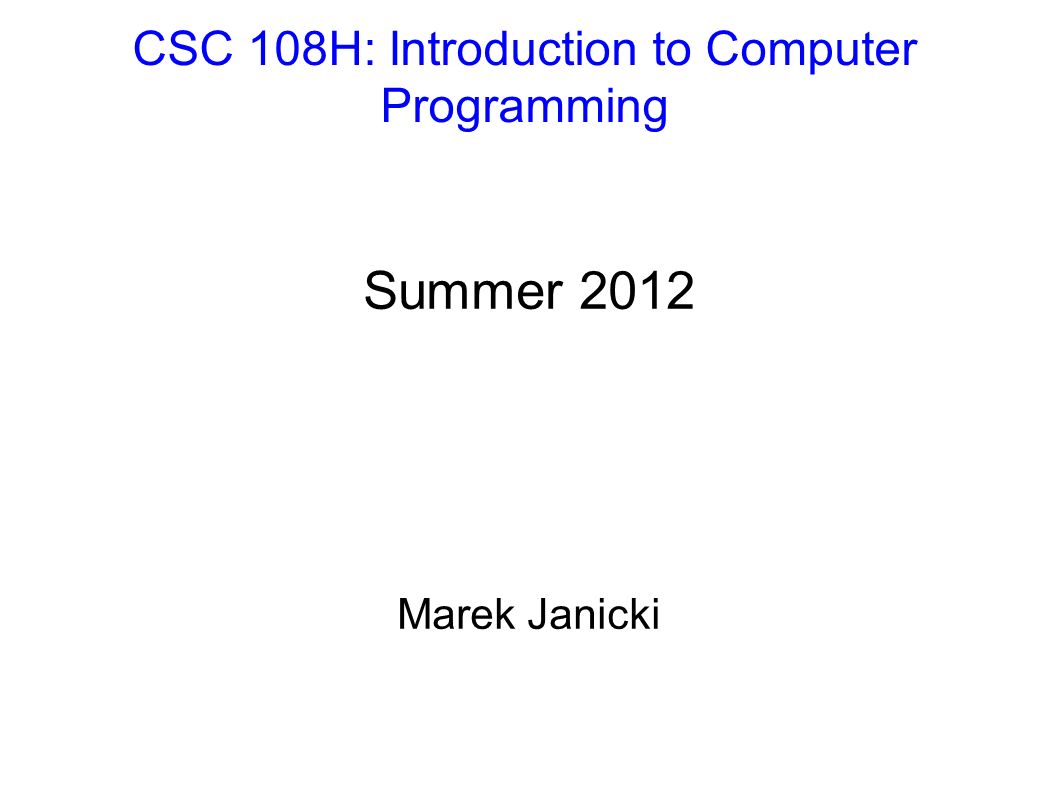 CSC 108H: Introduction to Computer Programming

Summer 2012

Marek Janicki